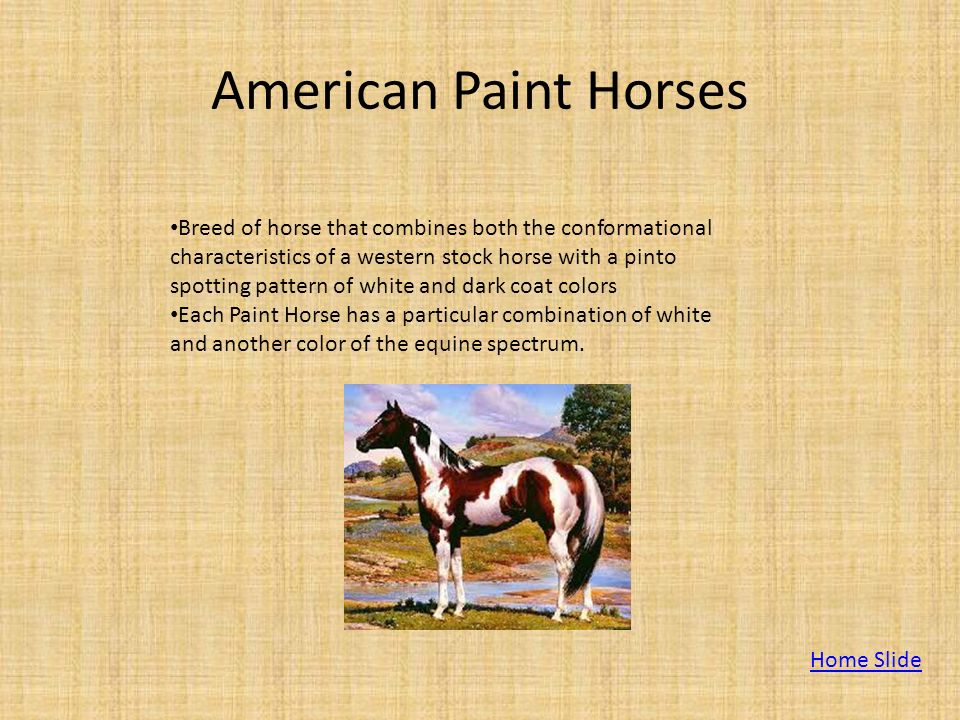 American Paint Horses

•Breed of horse that combines both the conformational characteristics of a western stock horse with a pinto spotting pattern of white and dark coat colors
•Each Paint Horse has a particular combination of white and another color of the equine spectrum.

Home Slide